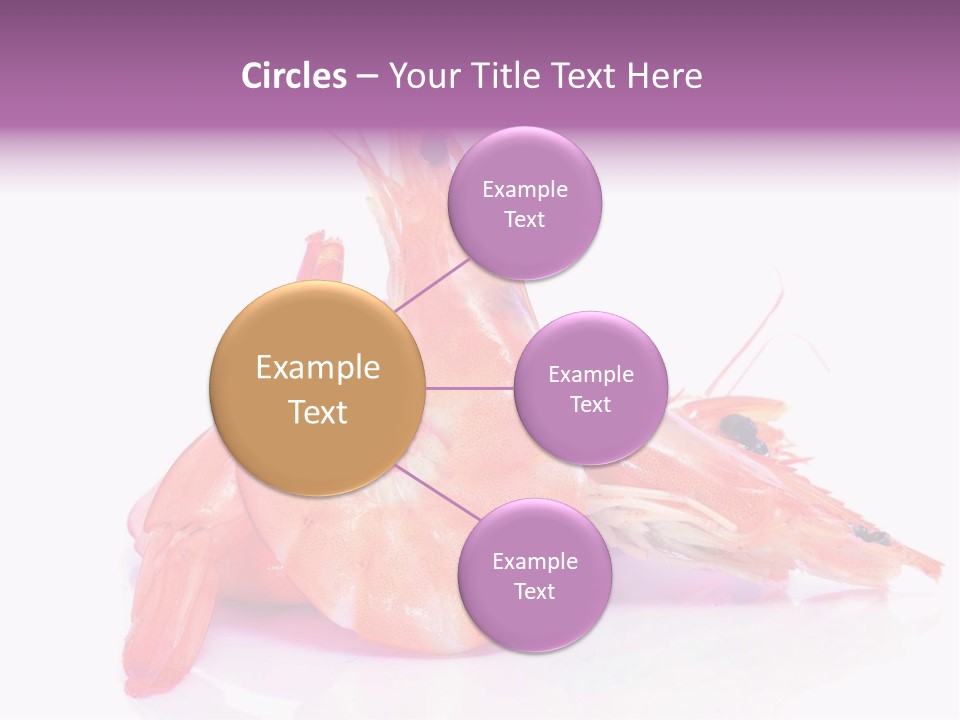 Circles – Your Title Text Here

Example Text

Example Text

Example Text

Example Text